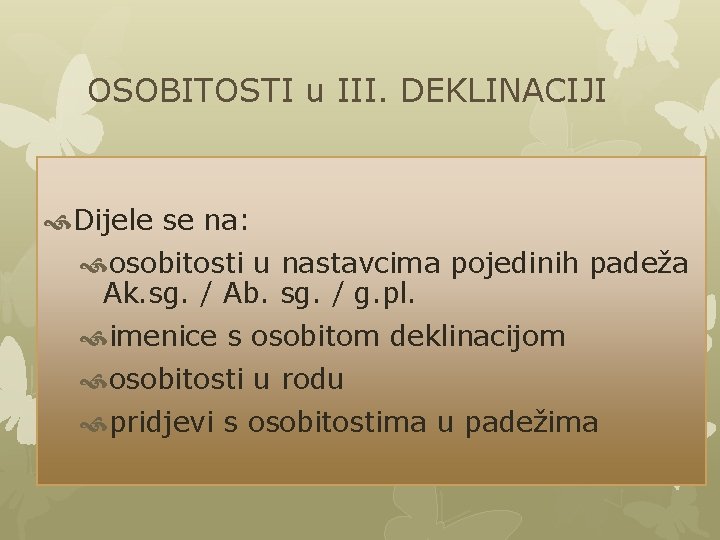 OSOBITOSTI u III. DEKLINACIJI

Dijele se na:

osobitosti u nastavcima pojedinih padeža Ak.sg. / Ab. sg. / g.pl.

imenice s osobitom deklinacijom

osobitosti u rodu

pridjevi s osobitostima u padežima